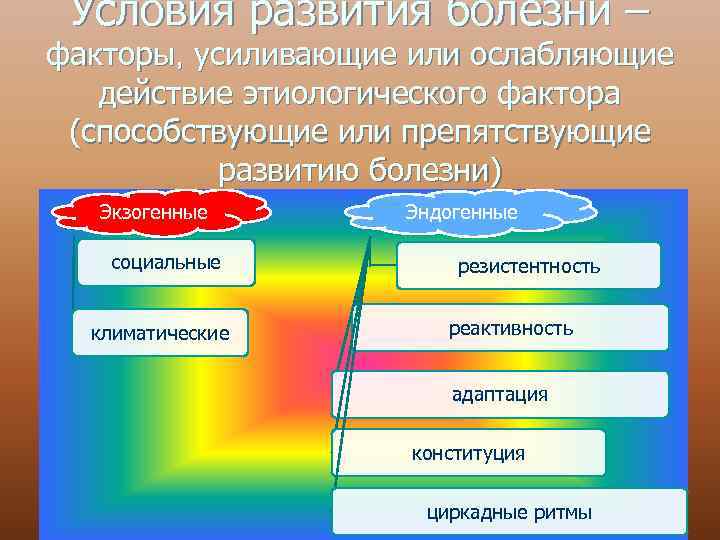 Условия развития болезни – факторы, усиливающие или ослабляющие действие этиологического фактора (способствующие или препятствующие развитию болезни)

Экзогенные

социальные

климатические

Эндогенные

резистентность

реактивность

адаптация

конституция

циркадные ритмы